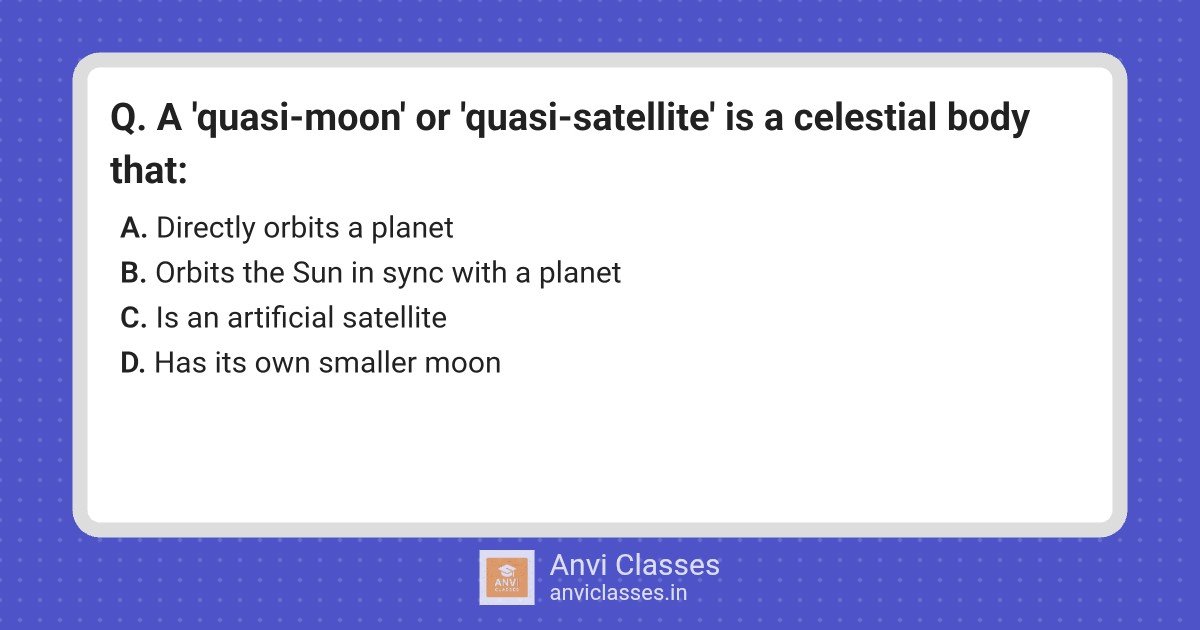 Q. A 'quasi-moon' or 'quasi-satellite' is a celestial body that:

A. Directly orbits a planet
B. Orbits the Sun in sync with a planet
C. Is an artificial satellite
D. Has its own smaller moon

ANVI CLASSES

Anvi Classes
anviclasses.in